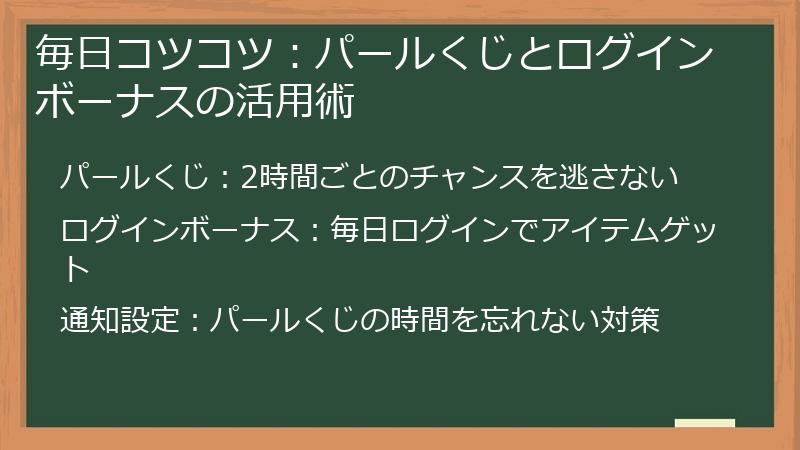 毎日コツコツ：パールくじとログインボーナスの活用術

パールくじ：2時間ごとのチャンスを逃さない

ログインボーナス：毎日ログインでアイテムゲット

通知設定：パールくじの時間を忘れない対策